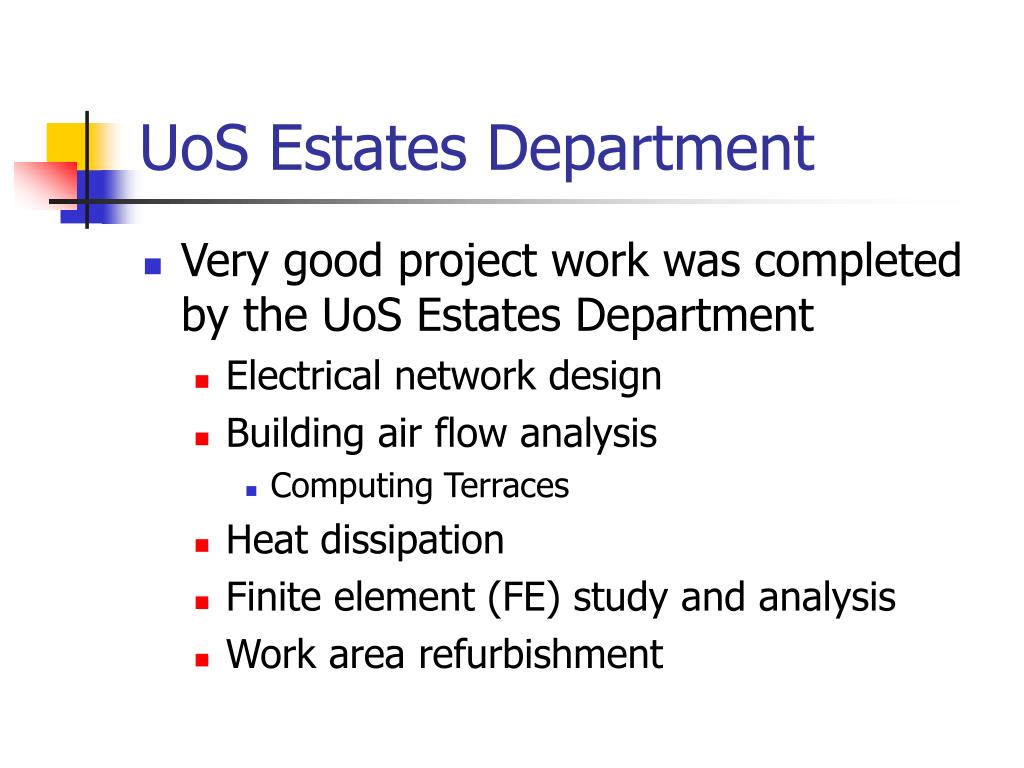 UoS Estates Department

- Very good project work was completed by the UoS Estates Department
  - Electrical network design
  - Building air flow analysis
    - Computing Terraces
  - Heat dissipation
  - Finite element (FE) study and analysis
  - Work area refurbishment